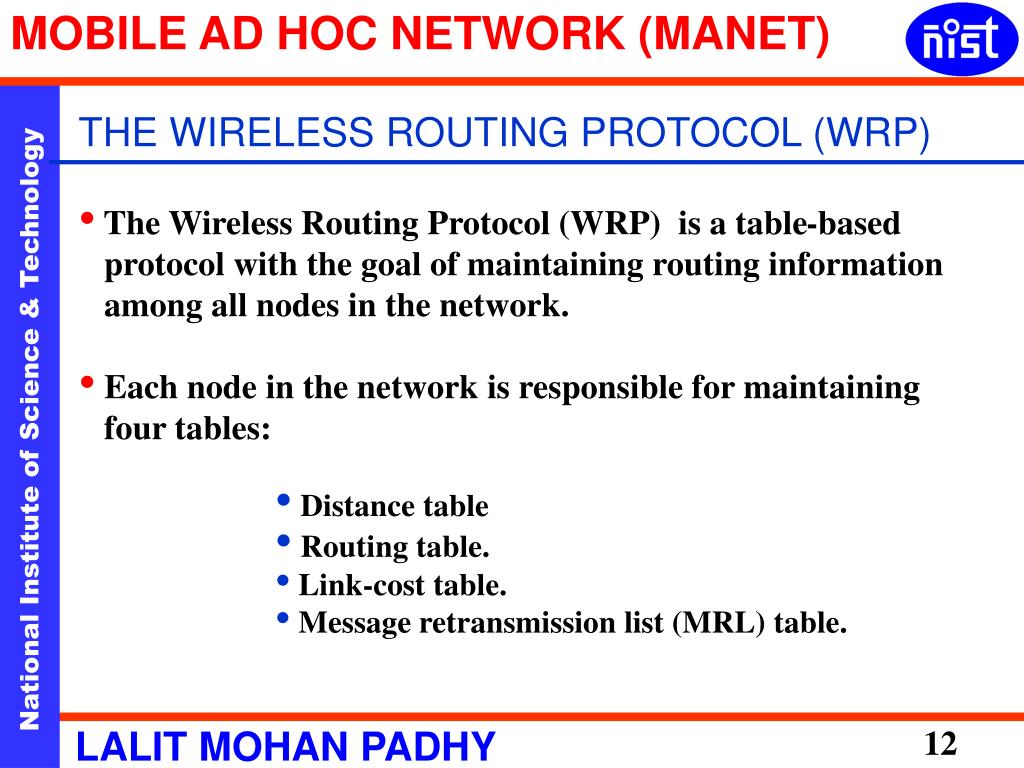 MOBILE AD HOC NETWORK (MANET)

nist

National Institute of Science & Technology

THE WIRELESS ROUTING PROTOCOL (WRP)

• The Wireless Routing Protocol (WRP) is a table-based protocol with the goal of maintaining routing information among all nodes in the network.

• Each node in the network is responsible for maintaining four tables:

• Distance table
• Routing table.
• Link-cost table.
• Message retransmission list (MRL) table.

LALIT MOHAN PADHY

12